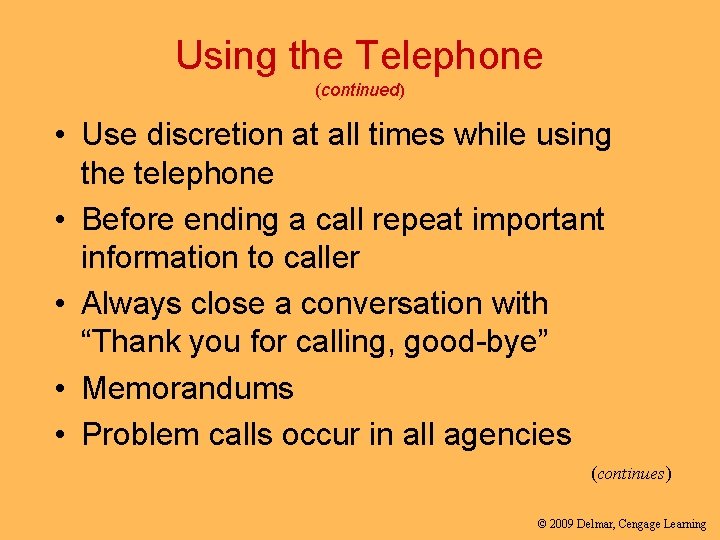 Using the Telephone
(continued)

• Use discretion at all times while using the telephone
• Before ending a call repeat important information to caller
• Always close a conversation with “Thank you for calling, good-bye”
• Memorandums
• Problem calls occur in all agencies

(continues)

© 2009 Delmar, Cengage Learning